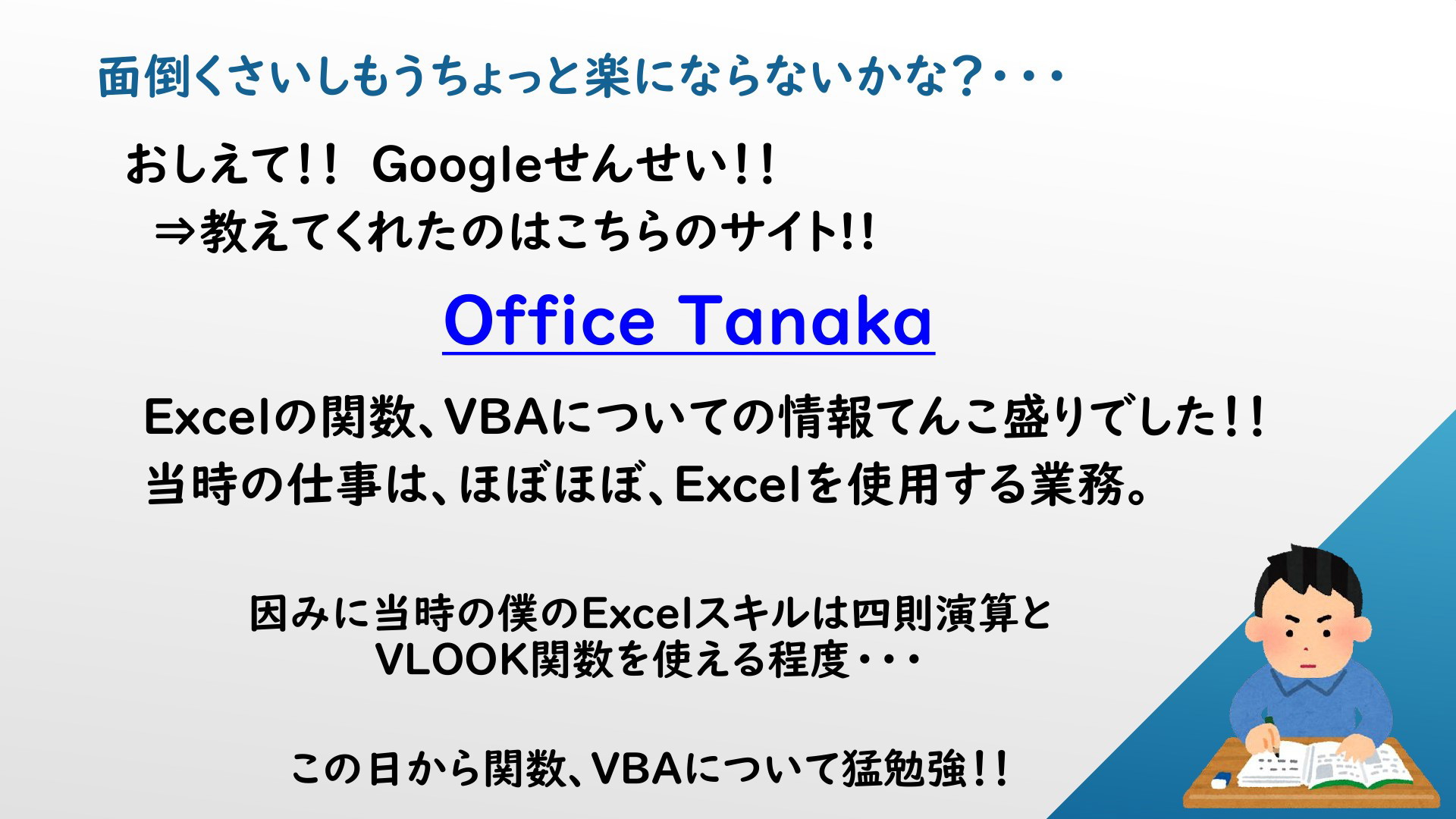 面倒くさいしもうちょっと楽にならないかな？・・・

おしえて!!　Googleせんせい!!
⇒教えてくれたのはこちらのサイト!!

Office Tanaka

Excelの関数、VBAについての情報てんこ盛りでした!!
当時の仕事は、ほぼほぼ、Excelを使用する業務。

因みに当時の僕のExcelスキルは四則演算と
VLOOK関数を使える程度・・・

この日から関数、VBAについて猛勉強!!